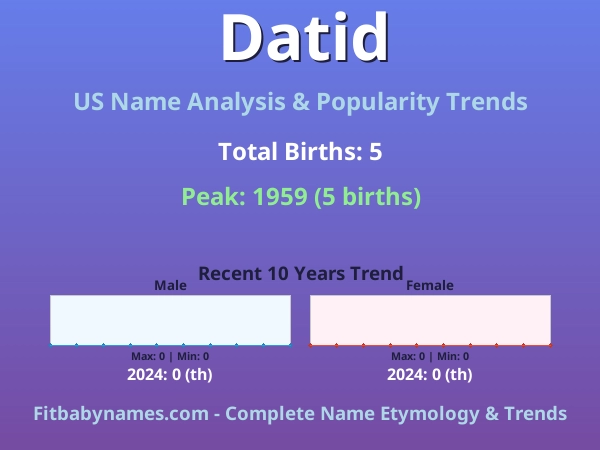 Datid

US Name Analysis & Popularity Trends

Total Births: 5

Peak: 1959 (5 births)

Recent 10 Years Trend

Male

Max: 0 | Min: 0

2024: 0 (th)

Female

Max: 0 | Min: 0

2024: 0 (th)

Fitbabynames.com - Complete Name Etymology & Trends